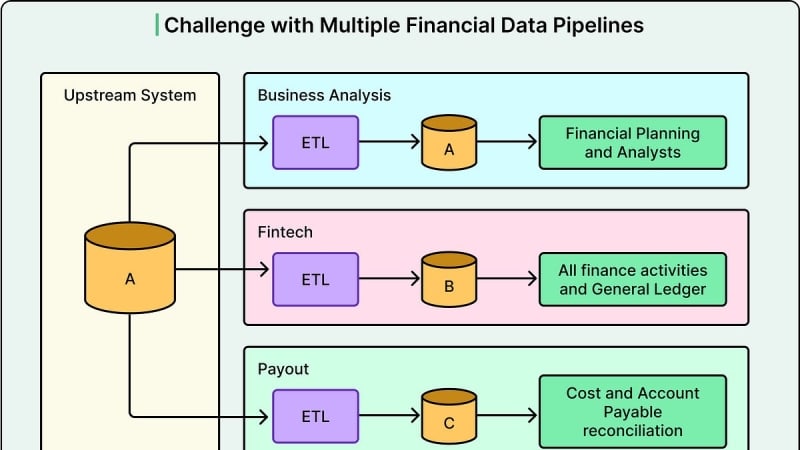 Challenge with Multiple Financial Data Pipelines

Upstream System

A

Business Analysis

ETL

A

Financial Planning and Analysts

Fintech

ETL

B

All finance activities and General Ledger

Payout

ETL

C

Cost and Account Payable reconciliation